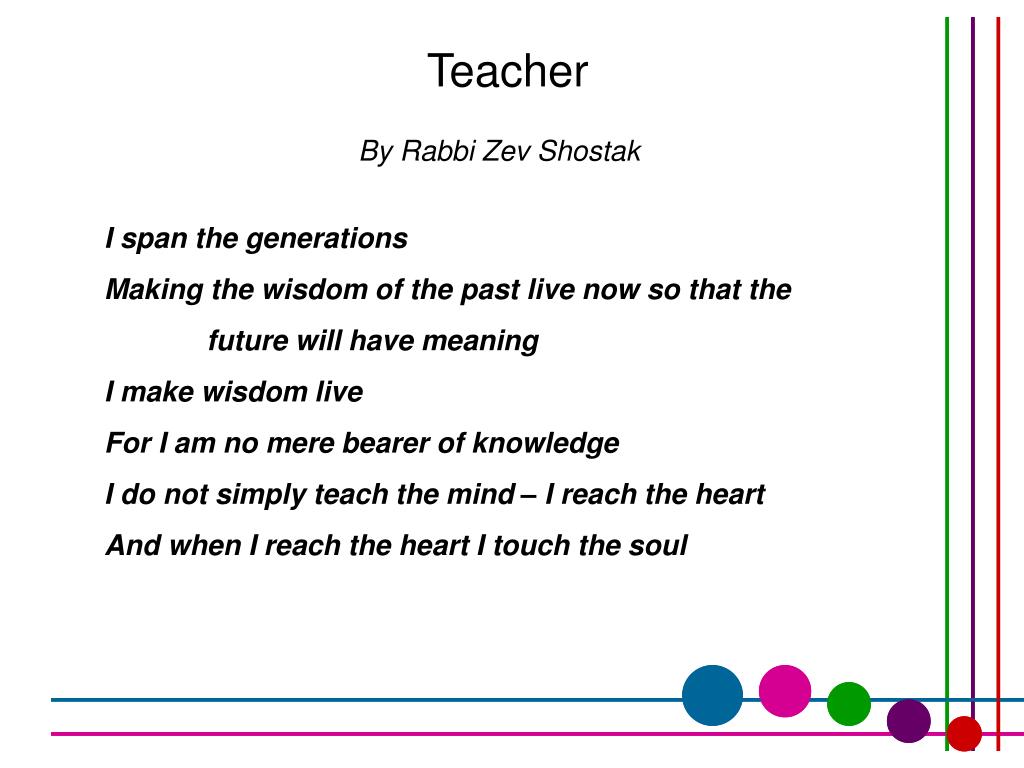 Teacher

By Rabbi Zev Shostak

I span the generations

Making the wisdom of the past live now so that the future will have meaning

I make wisdom live

For I am no mere bearer of knowledge

I do not simply teach the mind – I reach the heart

And when I reach the heart I touch the soul